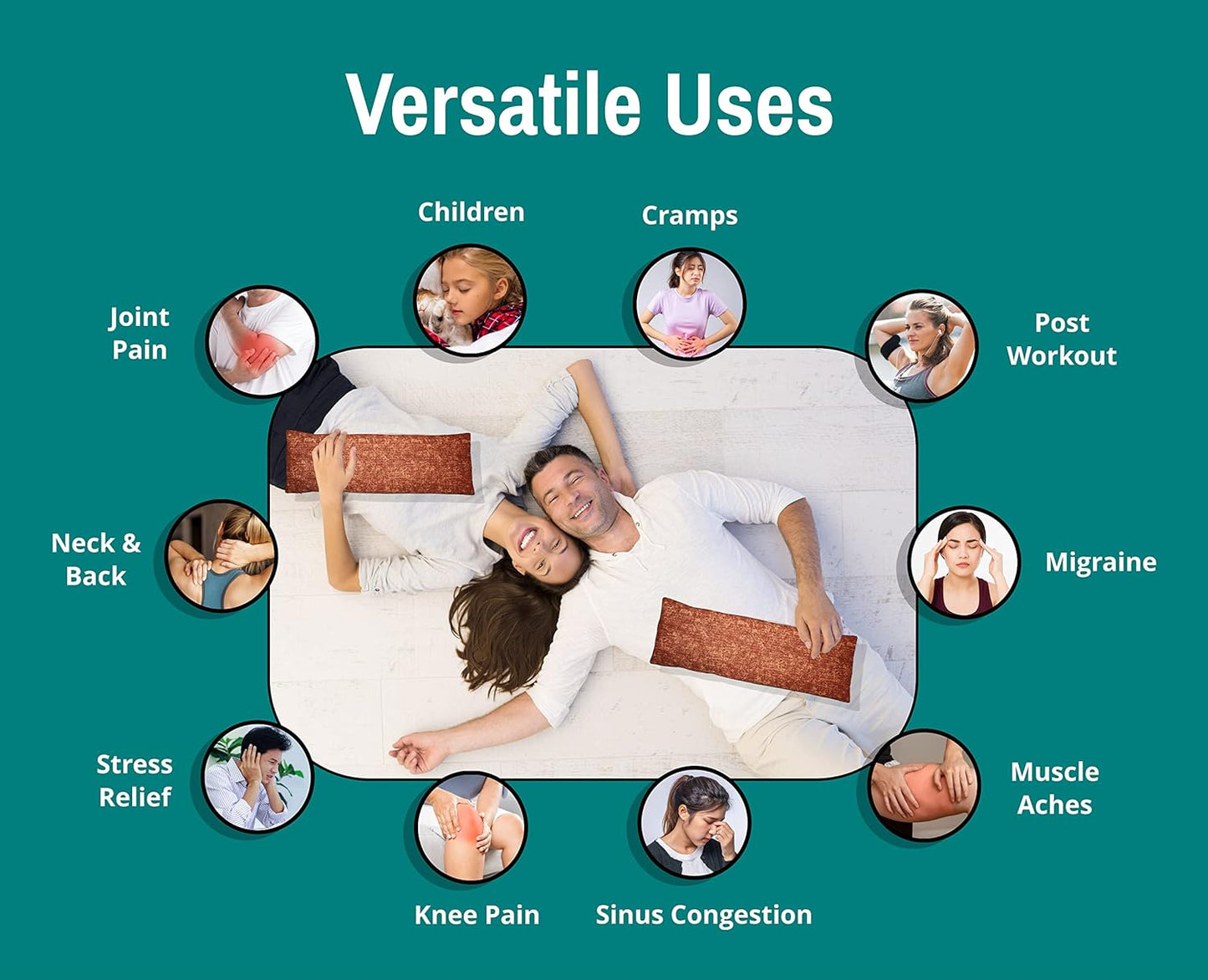 Versatile Uses

Children

Cramps

Joint Pain

Post Workout

Neck & Back

Migraine

Stress Relief

Muscle Aches

Knee Pain

Sinus Congestion